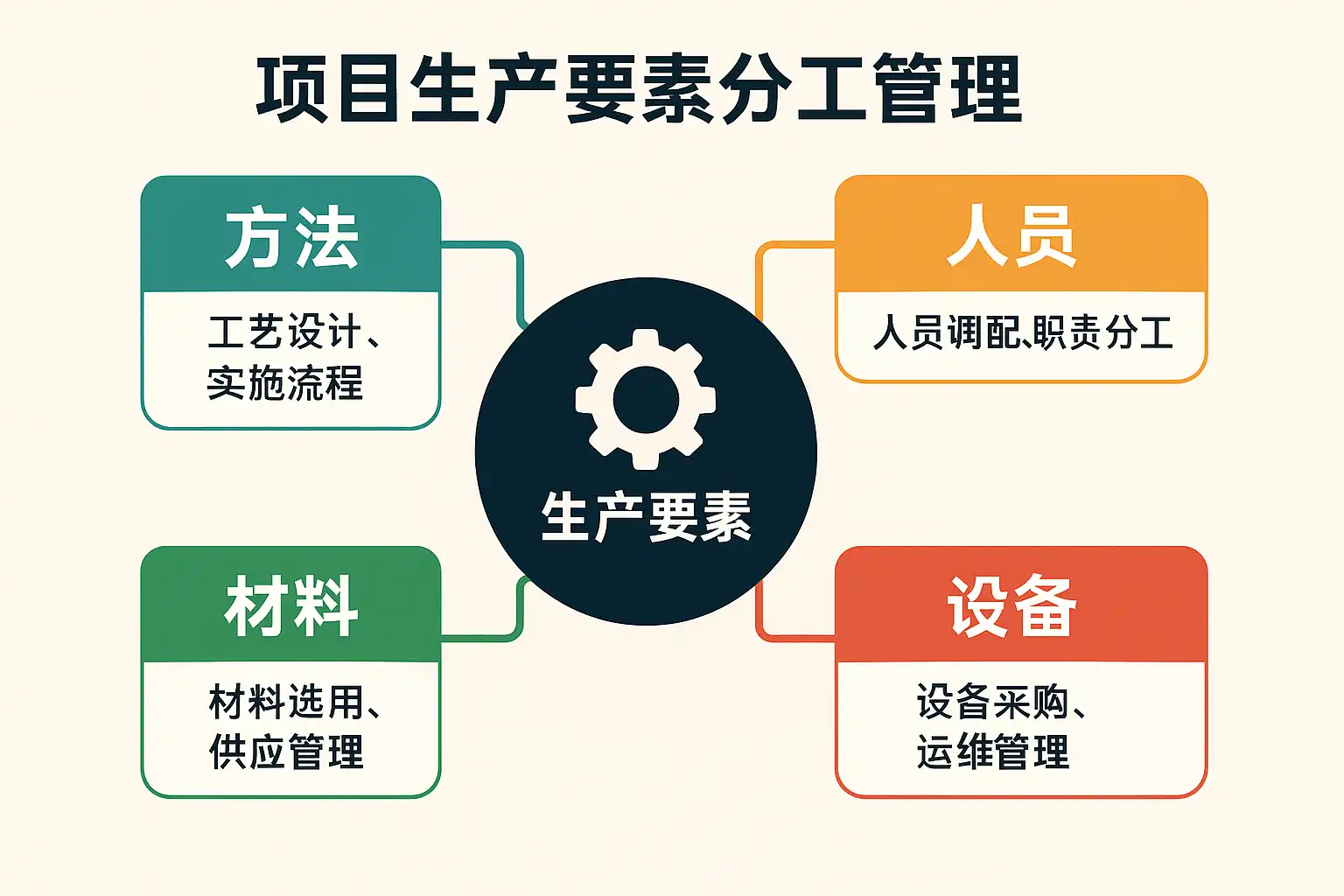 项目生产要素分工管理

方法

工艺设计、实施流程

人员

人员调配、职责分工

生产要素

材料

材料选用、供应管理

设备

设备采购、运维管理